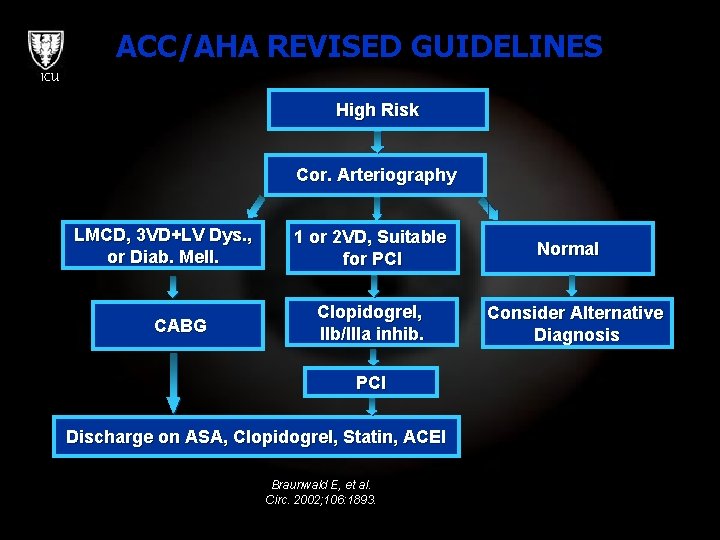 ICU

ACC/AHA REVISED GUIDELINES

High Risk

Cor. Arteriography

LMCD, 3VD+LV Dys., or Diab. Mell.

1 or 2VD, Suitable for PCI

Normal

CABG

Clopidogrel, IIb/IIIa inhib.

Consider Alternative Diagnosis

PCI

Discharge on ASA, Clopidogrel, Statin, ACEI

Braunwald E, et al. Circ. 2002;106:1893.